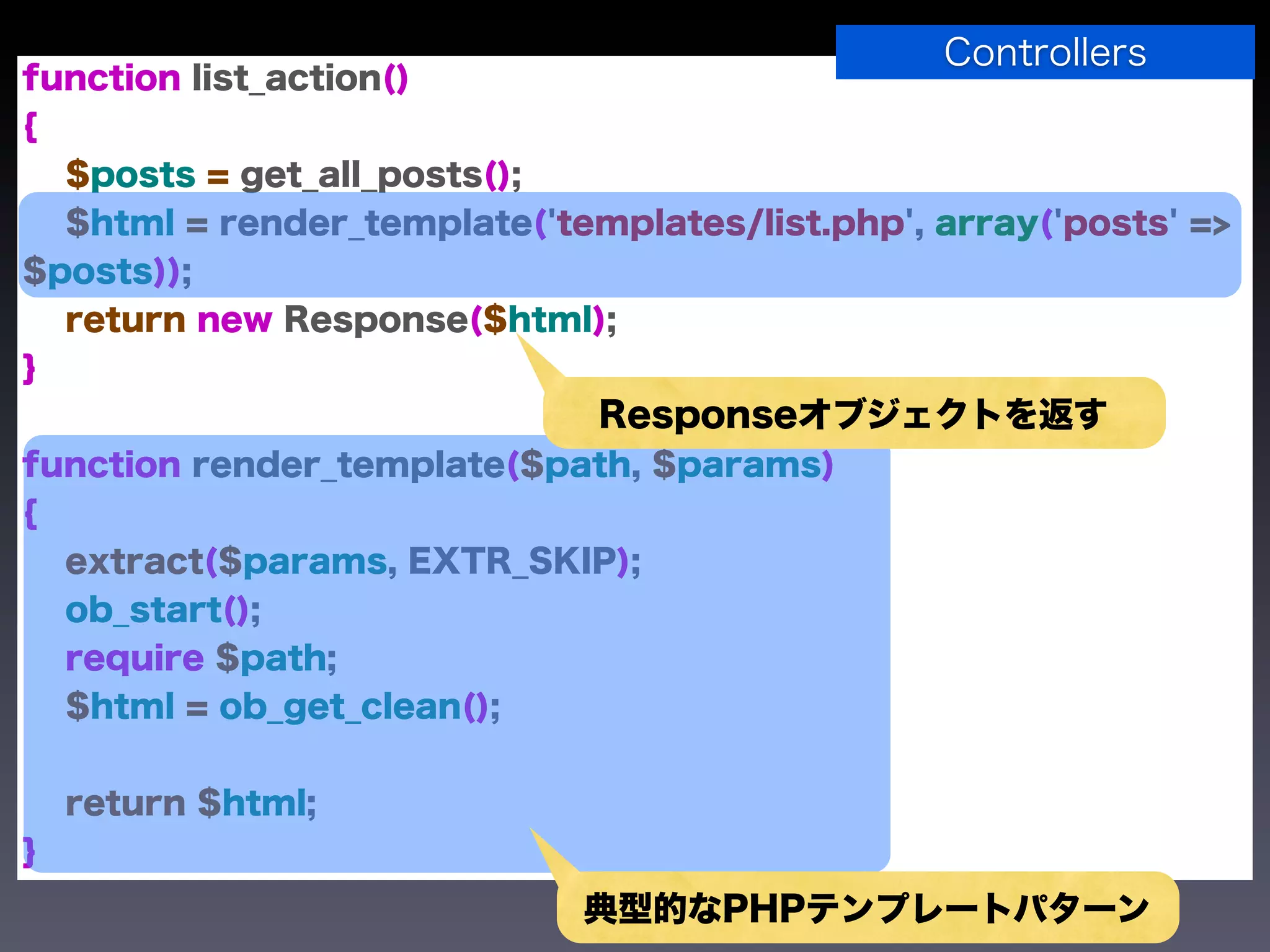 Controllers

function list_action()
{
$posts = get_all_posts();
$html = render_template('templates/list.php', array('posts' => $posts));
return new Response($html);
}

Responseオブジェクトを返す

function render_template($path, $params)
{
extract($params, EXTR_SKIP);
ob_start();
require $path;
$html = ob_get_clean();

return $html;
}

典型的なPHPテンプレートパターン